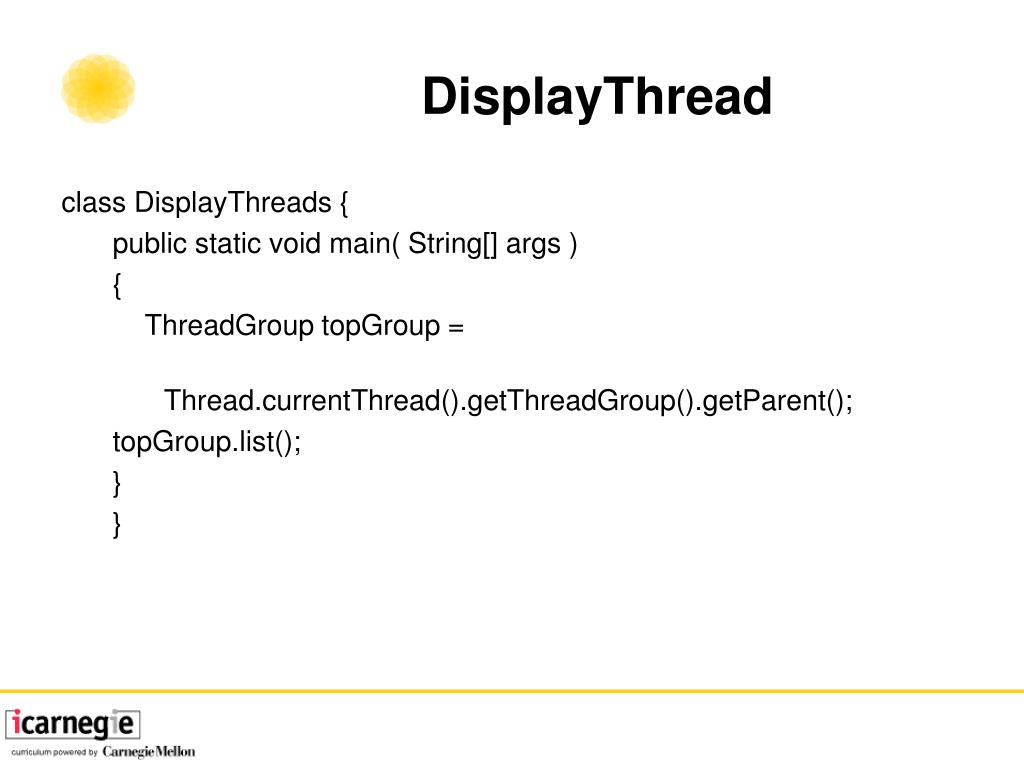 DisplayThread

class DisplayThreads {
public static void main( String[] args )
{
ThreadGroup topGroup =

Thread.currentThread().getThreadGroup().getParent();
topGroup.list();
}
}

icarnegie
curriculum powered by CarnegieMellon